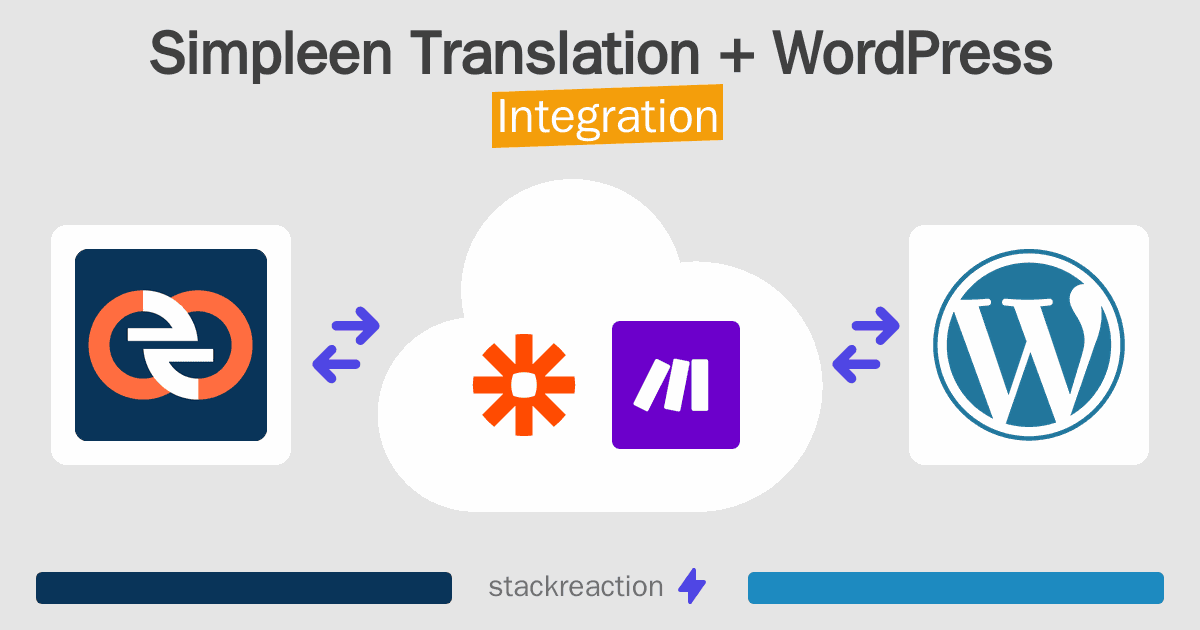 Simpleen Translation + WordPress
Integration

stackreaction